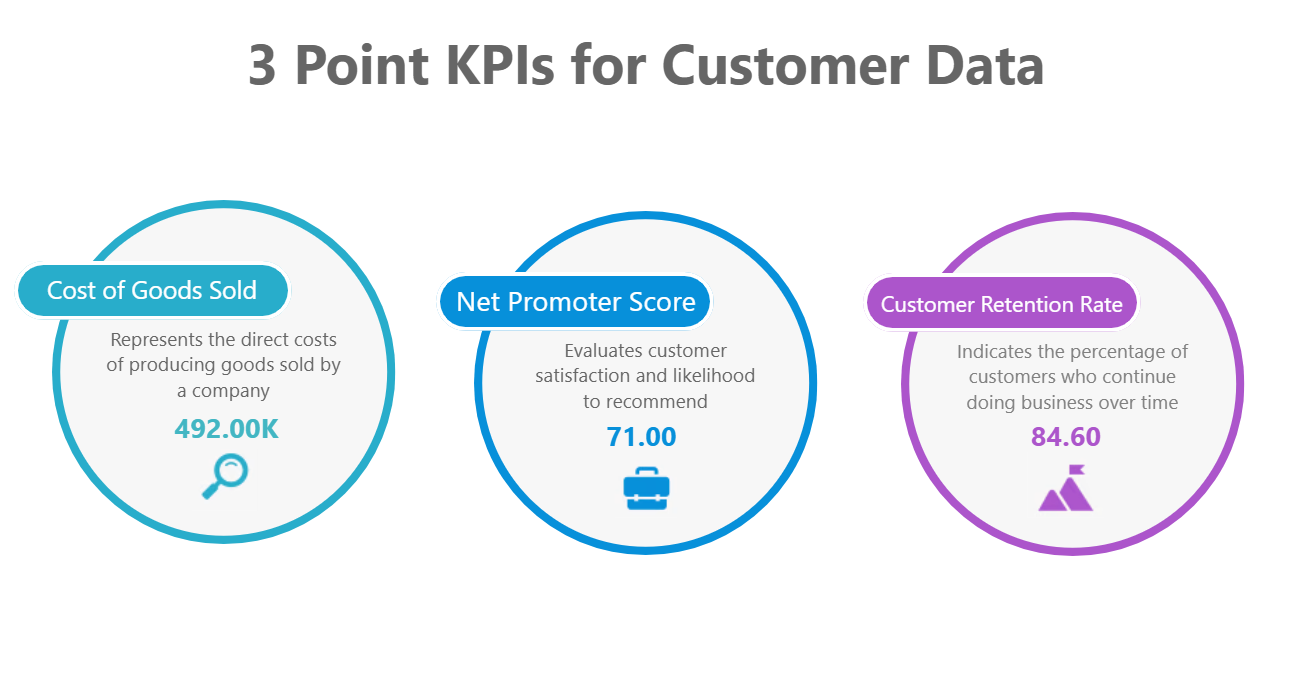 3 Point KPIs for Customer Data

Cost of Goods Sold

Represents the direct costs of producing goods sold by a company

492.00K

Net Promoter Score

Evaluates customer satisfaction and likelihood to recommend

71.00

Customer Retention Rate

Indicates the percentage of customers who continue doing business over time

84.60